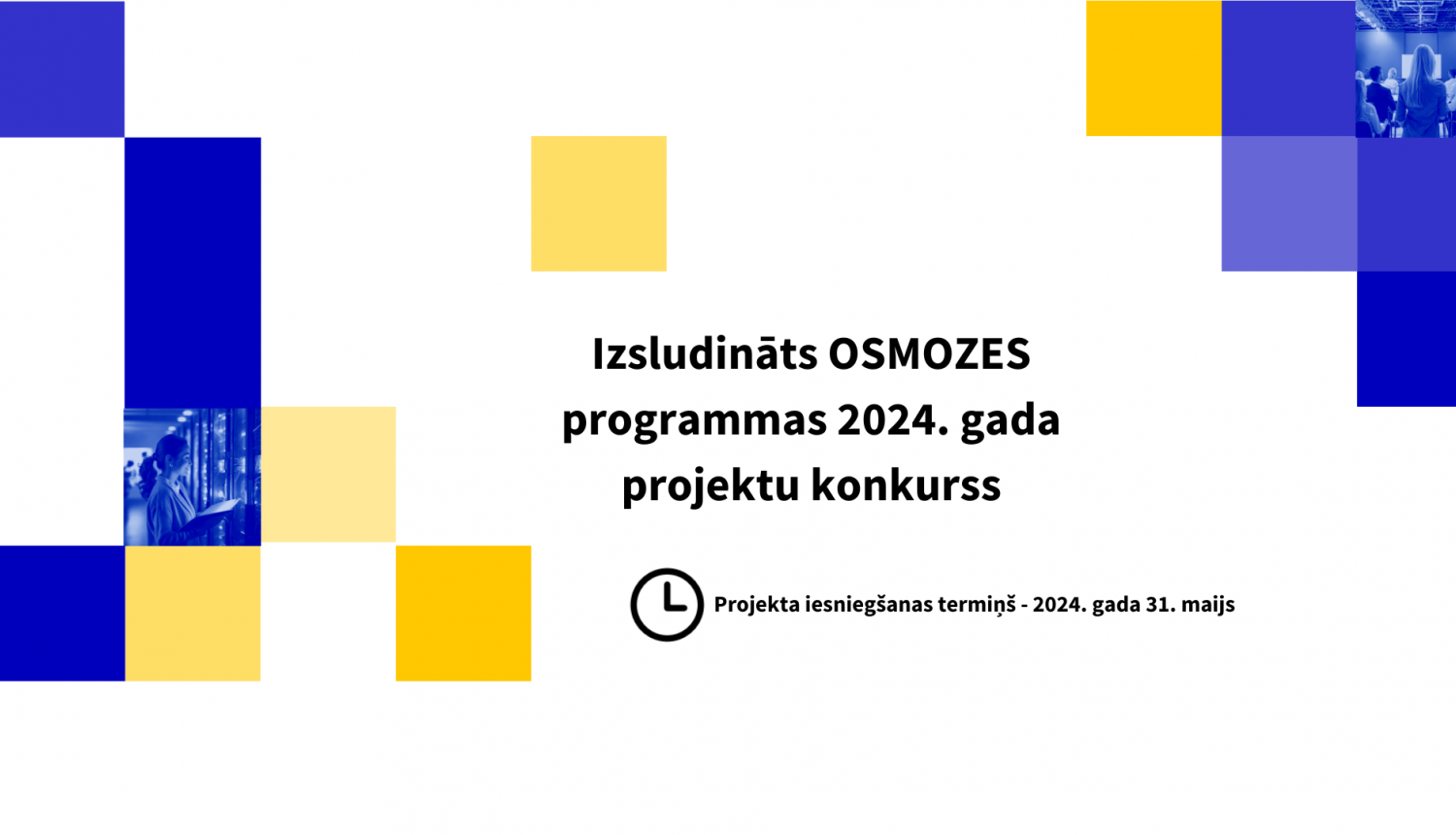 Izsludināts OSMOZES programmas 2024. gada projektu konkurss

Projekta iesniegšanas termiņš - 2024. gada 31. maijs